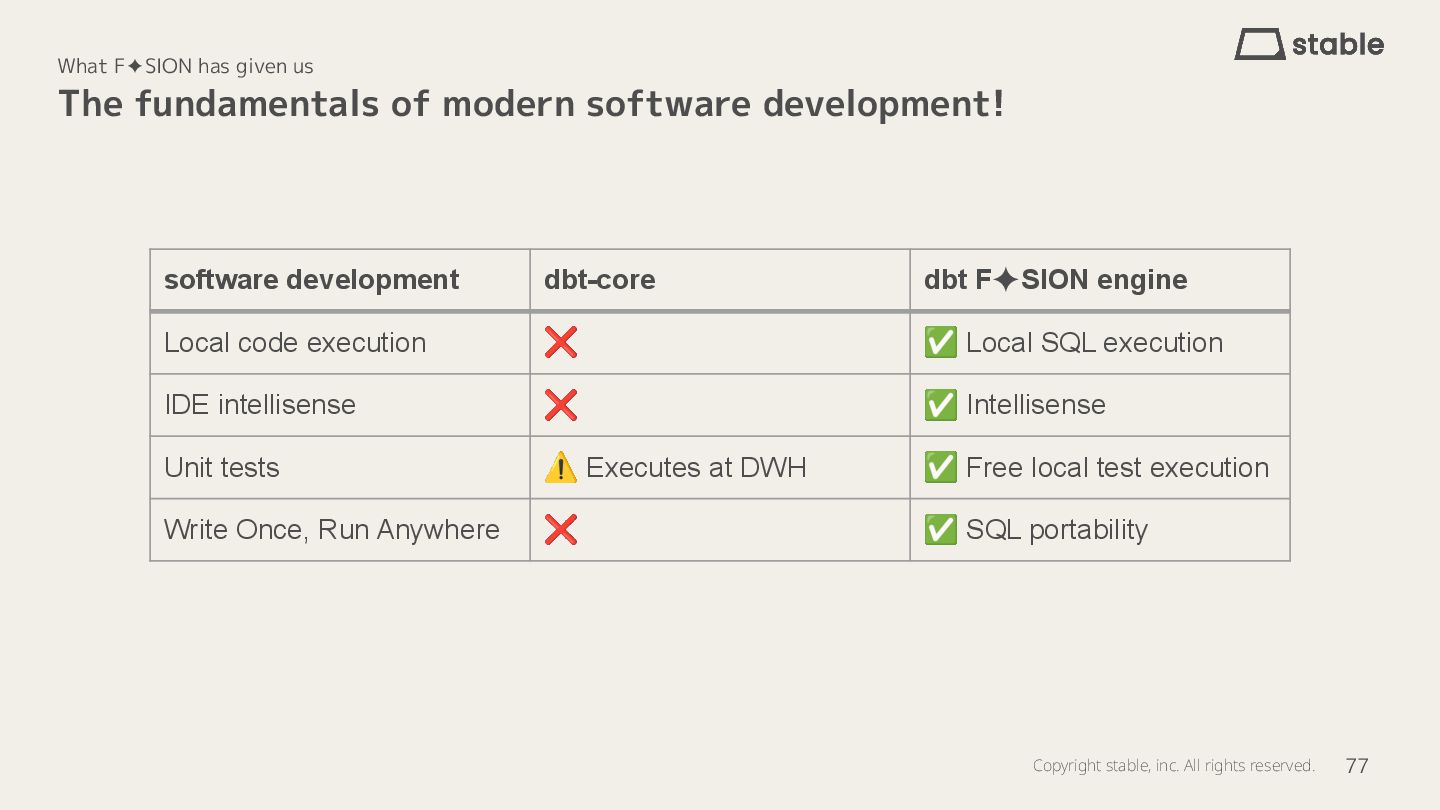 stable

What F✦SION has given us

The fundamentals of modern software development!

| software development | dbt-core | dbt F✦SION engine |
|---|---|---|
| Local code execution | ❌ | ✅ Local SQL execution |
| IDE intellisense | ❌ | ✅ Intellisense |
| Unit tests | ⚠️ Executes at DWH | ✅ Free local test execution |
| Write Once, Run Anywhere | ❌ | ✅ SQL portability |

Copyright stable, inc. All rights reserved. 77